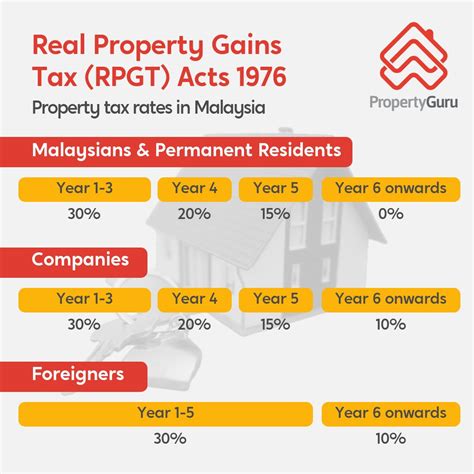 Real Property Gains Tax (RPGT) Acts 1976

Property tax rates in Malaysia

PropertyGuru

Malaysians & Permanent Residents

| Year 1-3 | Year 4 | Year 5 | Year 6 onwards |
|---|---|---|---|
| 30% | 20% | 15% | 0% |

Companies

| Year 1-3 | Year 4 | Year 5 | Year 6 onwards |
|---|---|---|---|
| 30% | 20% | 15% | 10% |

Foreigners

| Year 1-5 | Year 6 onwards |
|---|---|
| 30% | 10% |